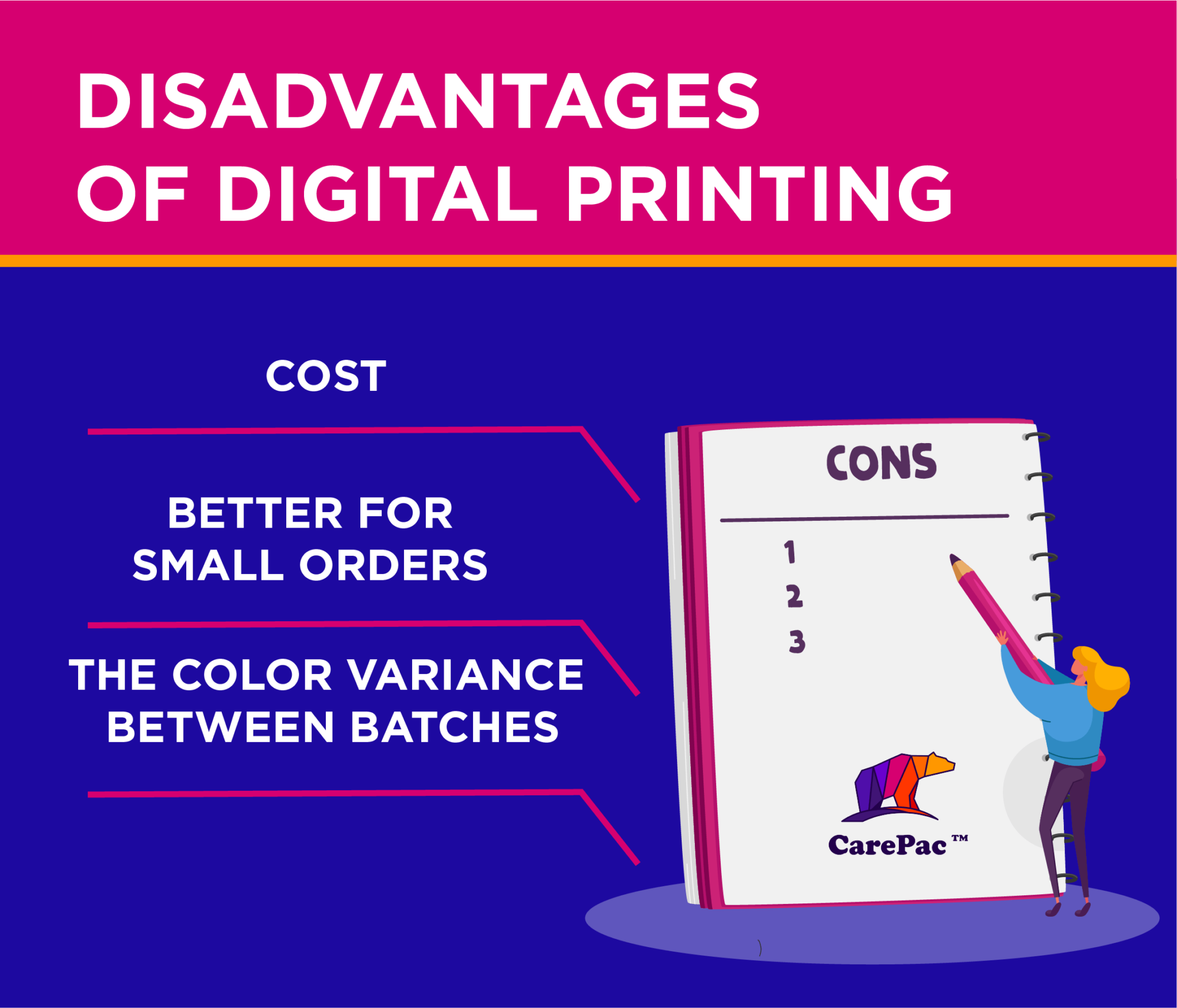 DISADVANTAGES OF DIGITAL PRINTING

COST

BETTER FOR SMALL ORDERS

THE COLOR VARIANCE BETWEEN BATCHES

CONS

1
2
3

CarePac™